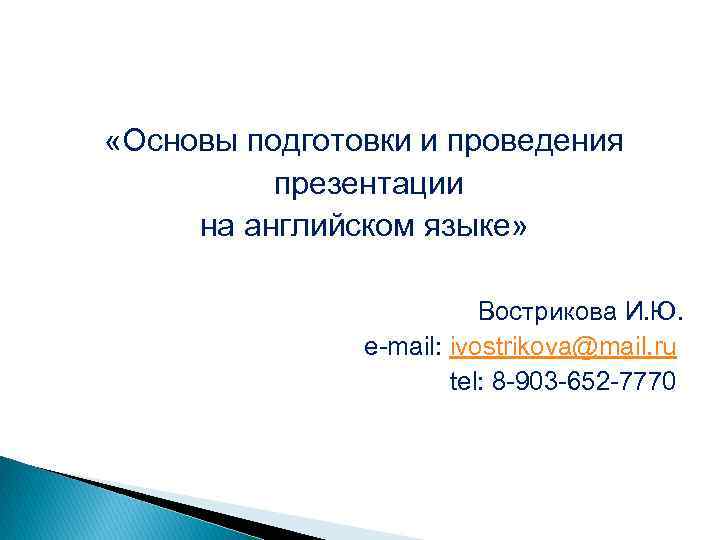 «Основы подготовки и проведения презентации на английском языке»

Вострикова И.Ю.
e-mail: ivostrikova@mail.ru
tel: 8-903-652-7770